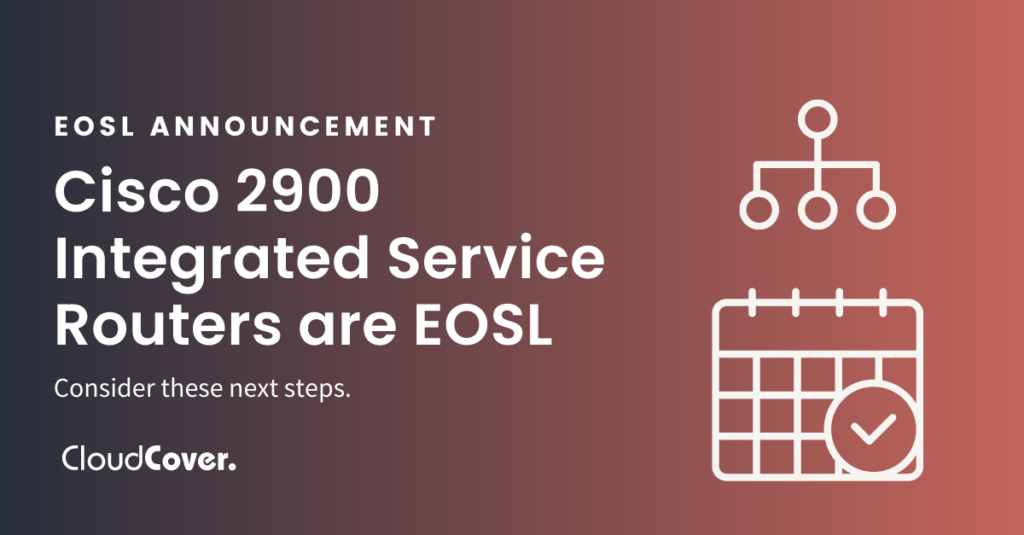 EOSL ANNOUNCEMENT

Cisco 2900 Integrated Service Routers are EOSL

Consider these next steps.

CloudCover.